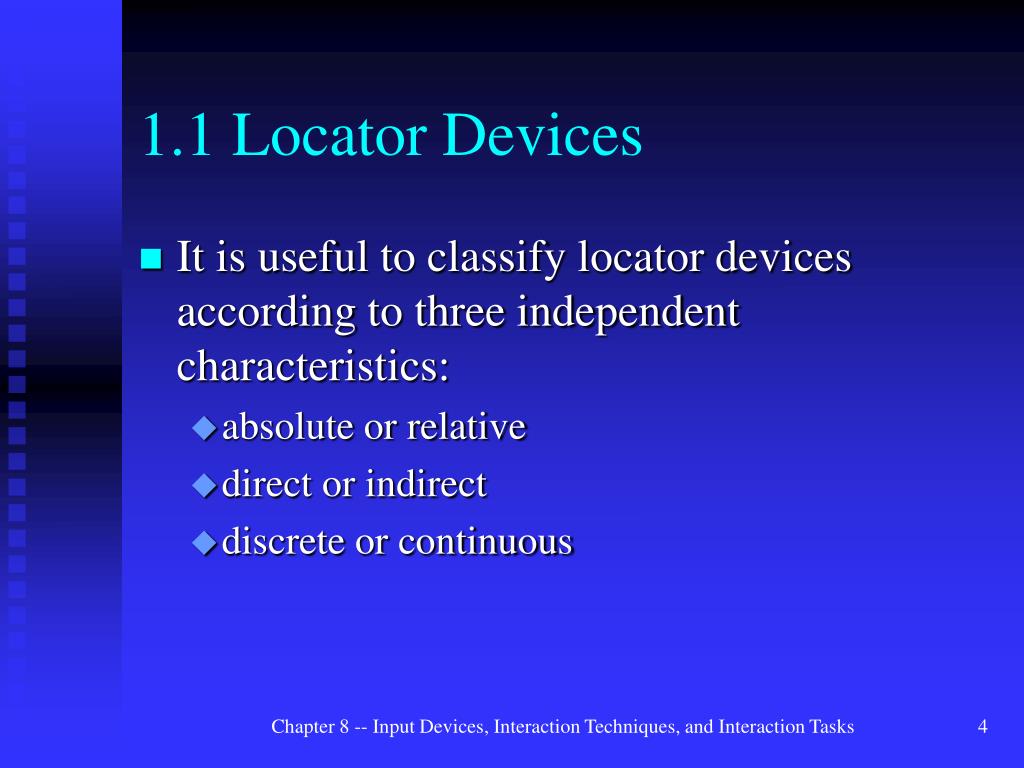 1.1 Locator Devices

It is useful to classify locator devices according to three independent characteristics:

absolute or relative

direct or indirect

discrete or continuous

Chapter 8 -- Input Devices, Interaction Techniques, and Interaction Tasks

4